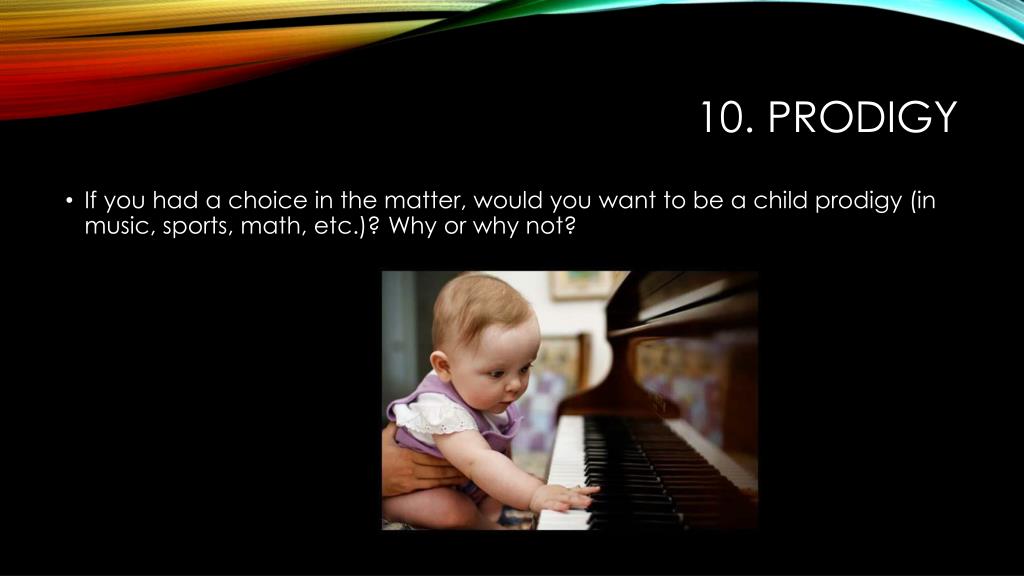 10. PRODIGY

• If you had a choice in the matter, would you want to be a child prodigy (in music, sports, math, etc.)? Why or why not?